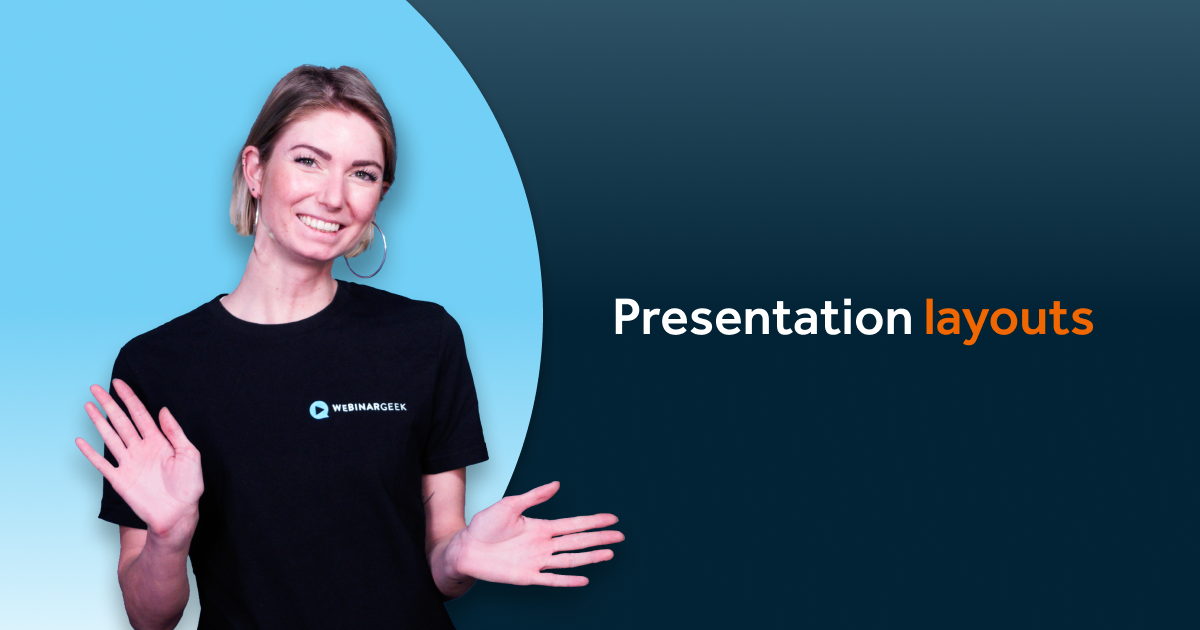 WEBINARGEEK

Presentation layouts